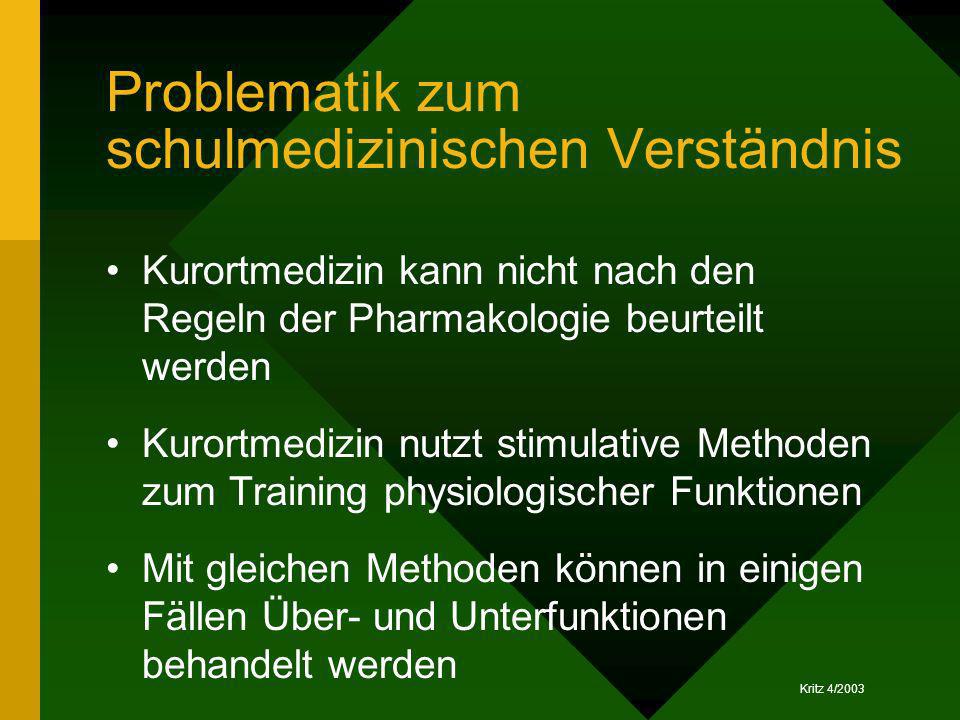 Problematik zum schulmedizinischen Verständnis

• Kurortmedizin kann nicht nach den Regeln der Pharmakologie beurteilt werden

• Kurortmedizin nutzt stimulative Methoden zum Training physiologischer Funktionen

• Mit gleichen Methoden können in einigen Fällen Über- und Unterfunktionen behandelt werden

Kritz 4/2003